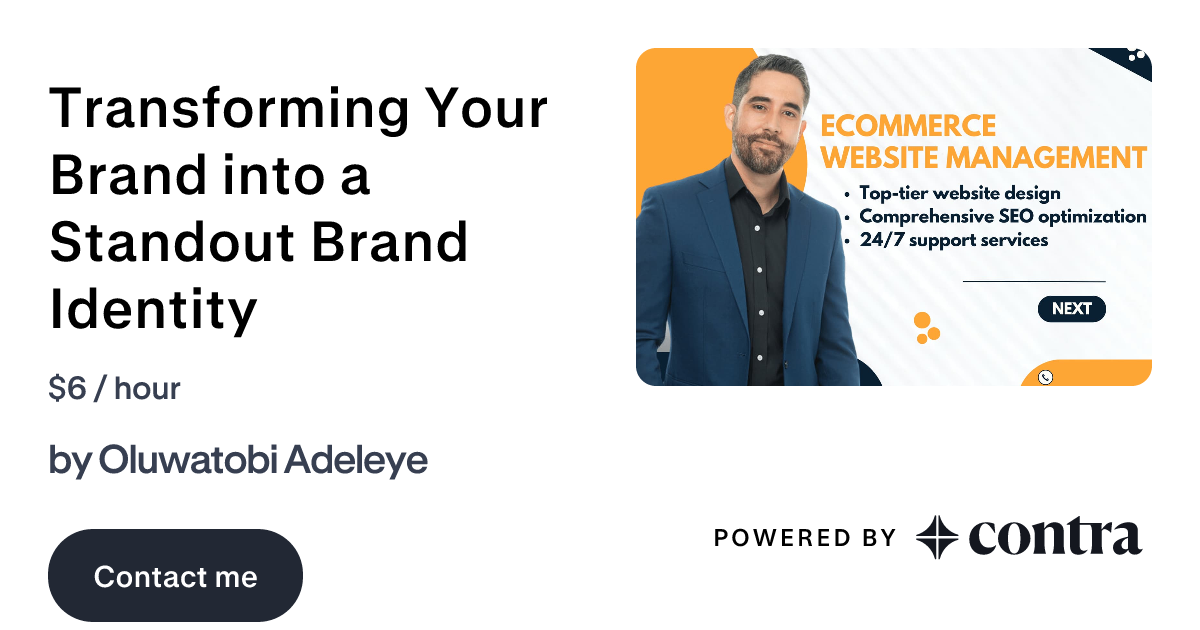 Transforming Your Brand into a Standout Brand Identity

$6 / hour

by Oluwatobi Adeleye

Contact me

ECOMMERCE WEBSITE MANAGEMENT

• Top-tier website design
• Comprehensive SEO optimization
• 24/7 support services

NEXT

POWERED BY contra